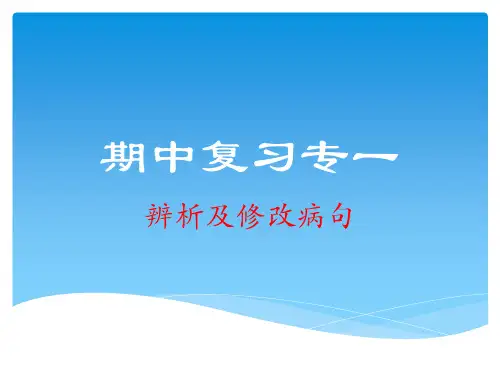 期中复习专一

辨析及修改病句